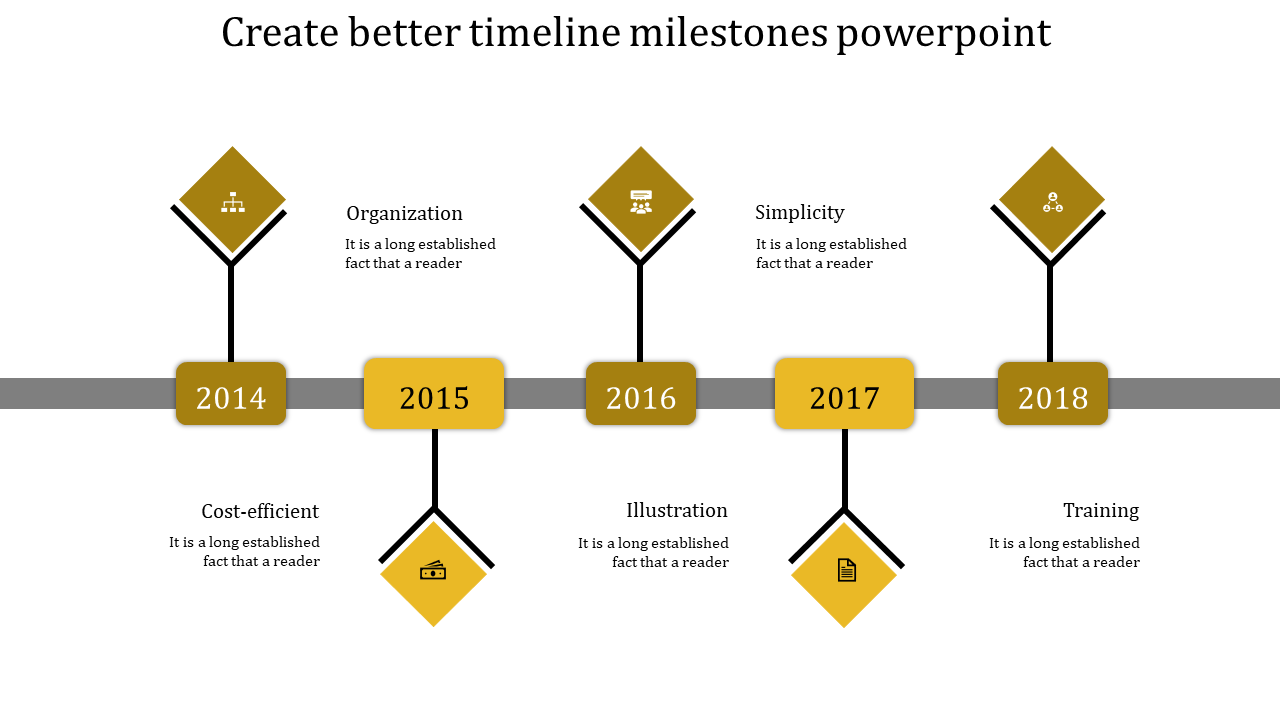 Create better timeline milestones powerpoint

Organization
It is a long established fact that a reader

Simplicity
It is a long established fact that a reader

2014

2015

2016

2017

2018

Cost-efficient
It is a long established fact that a reader

Illustration
It is a long established fact that a reader

Training
It is a long established fact that a reader